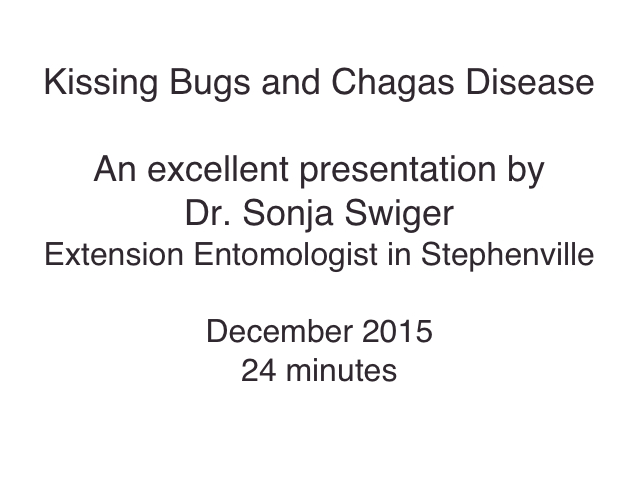 Kissing Bugs and Chagas Disease

An excellent presentation by
Dr. Sonja Swiger
Extension Entomologist in Stephenville

December 2015
24 minutes